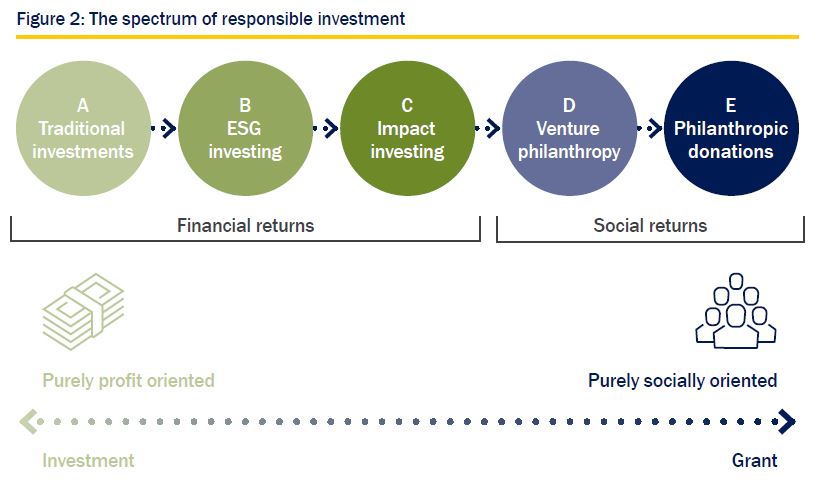 Figure 2: The spectrum of responsible investment

A
Traditional investments

B
ESG investing

C
Impact investing

D
Venture philanthropy

E
Philanthropic donations

Financial returns

Social returns

Purely profit oriented

Purely socially oriented

Investment

Grant